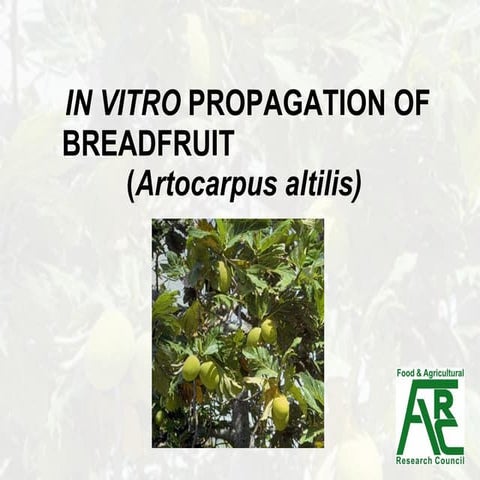 IN VITRO PROPAGATION OF BREADFRUIT
(Artocarpus altilis)

Food & Agricultural
FARC
Research Council